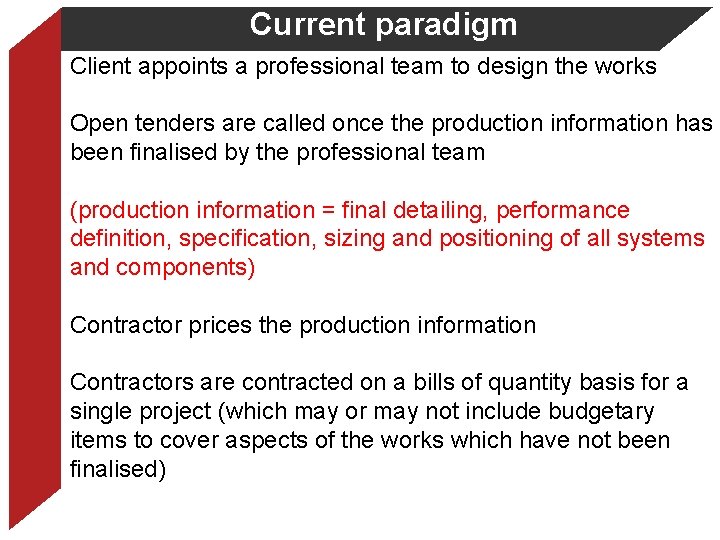 Current paradigm

Client appoints a professional team to design the works

Open tenders are called once the production information has been finalised by the professional team

(production information = final detailing, performance definition, specification, sizing and positioning of all systems and components)

Contractor prices the production information

Contractors are contracted on a bills of quantity basis for a single project (which may or may not include budgetary items to cover aspects of the works which have not been finalised)